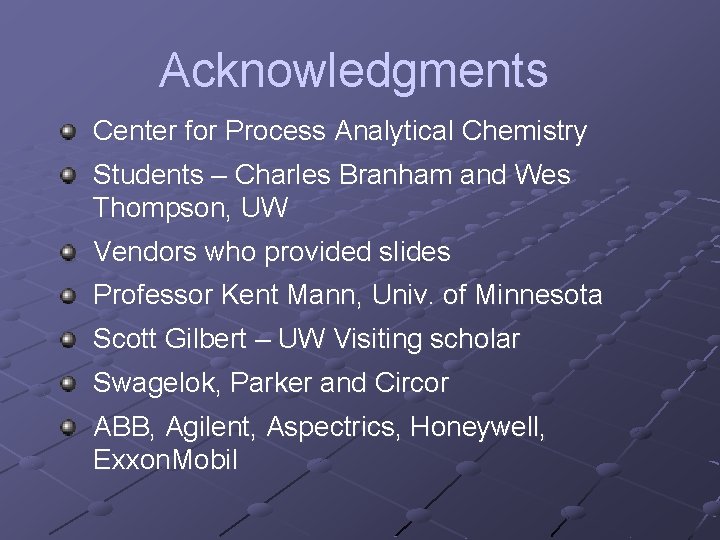 Acknowledgments

Center for Process Analytical Chemistry

Students – Charles Branham and Wes Thompson, UW

Vendors who provided slides

Professor Kent Mann, Univ. of Minnesota

Scott Gilbert – UW Visiting scholar

Swagelok, Parker and Circor

ABB, Agilent, Aspectrics, Honeywell, ExxonMobil